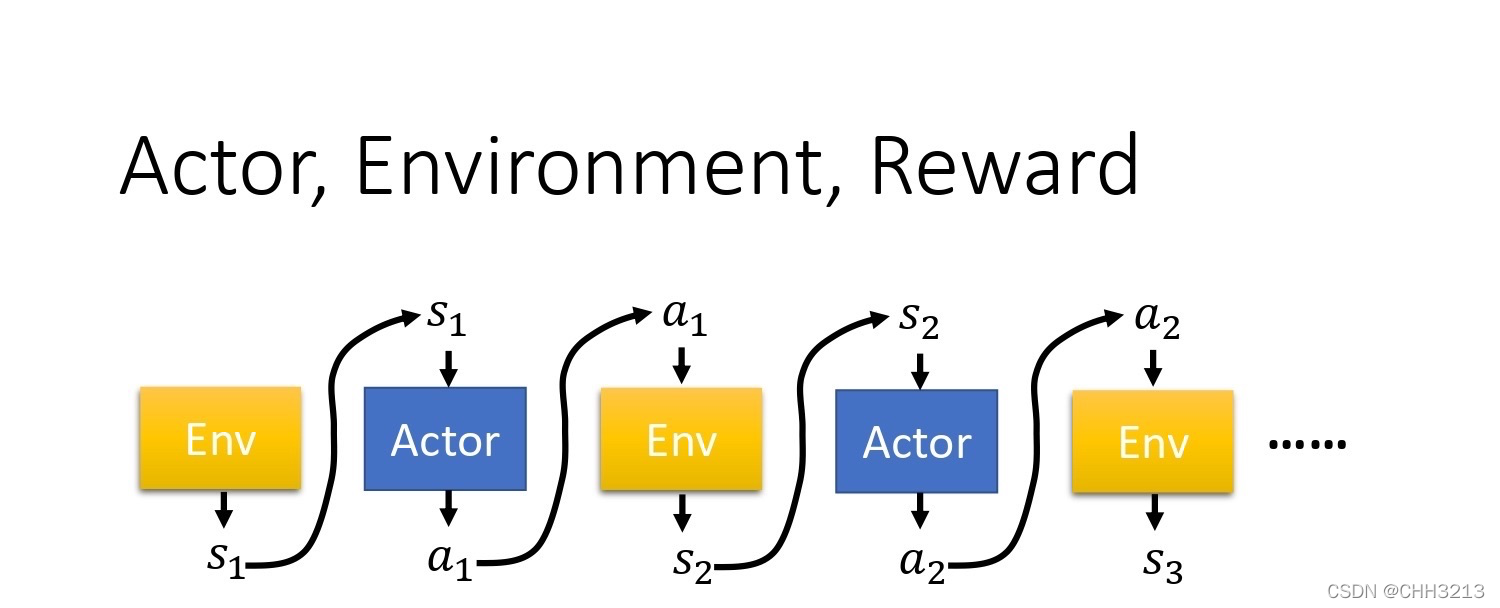 Actor, Environment, Reward

$s_1$ $a_1$ $s_2$ $a_2$

Env Actor Env Actor Env ......

$s_1$ $a_1$ $s_2$ $a_2$ $s_3$

CSDN @CHH3213